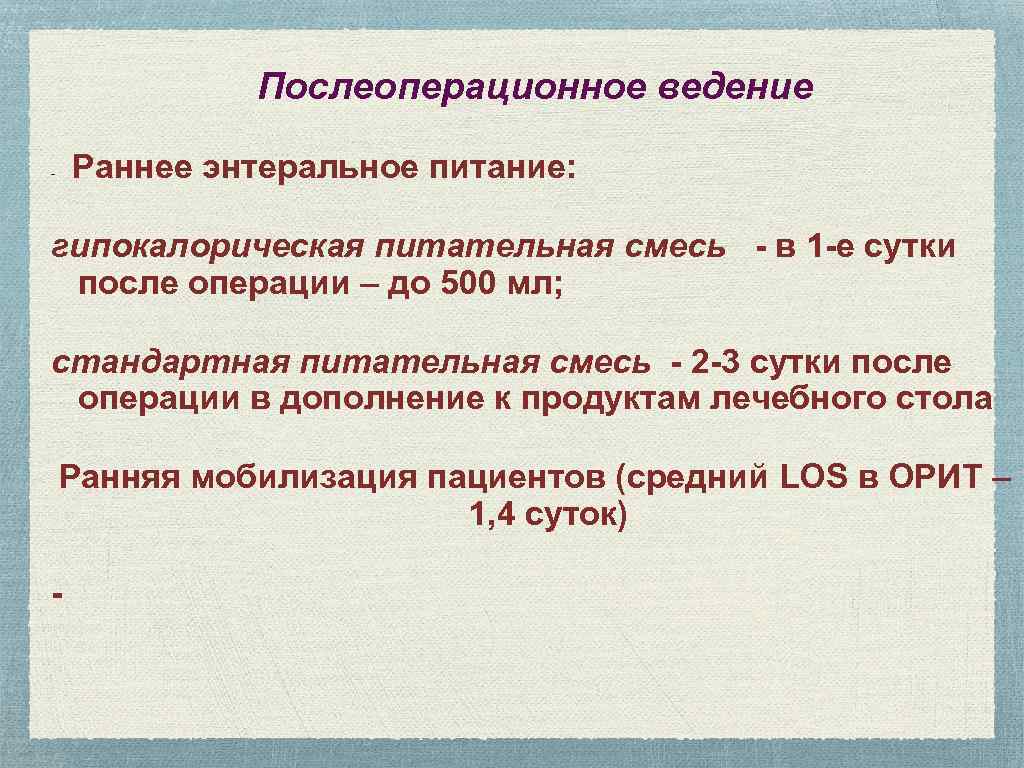 Послеоперационное ведение

- Раннее энтеральное питание:

гипокалорическая питательная смесь - в 1-е сутки после операции – до 500 мл;

стандартная питательная смесь - 2-3 сутки после операции в дополнение к продуктам лечебного стола

Ранняя мобилизация пациентов (средний LOS в ОРИТ – 1,4 суток)

-